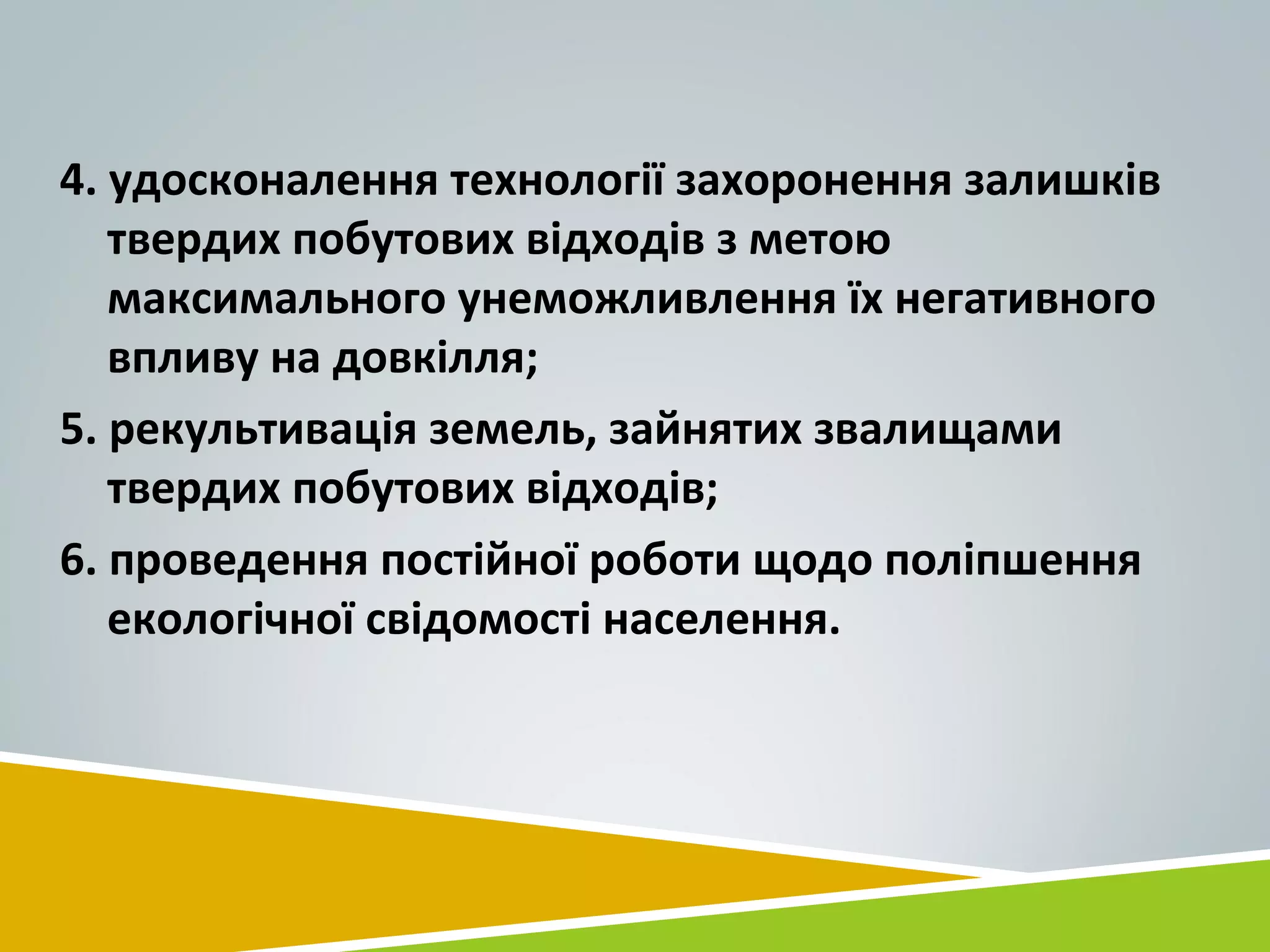 4. удосконалення технології захоронення залишків твердих побутових відходів з метою максимального унеможливлення їх негативного впливу на довкілля;

5. рекультивація земель, зайнятих звалищами твердих побутових відходів;

6. проведення постійної роботи щодо поліпшення екологічної свідомості населення.